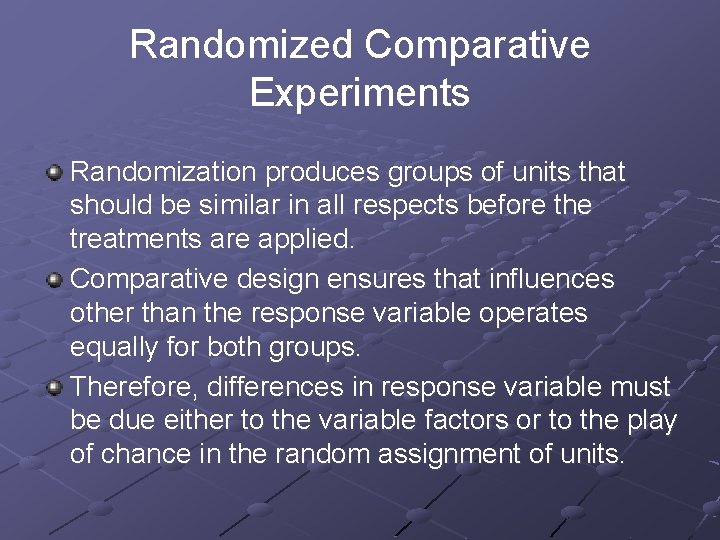 Randomized Comparative Experiments

Randomization produces groups of units that should be similar in all respects before the treatments are applied.

Comparative design ensures that influences other than the response variable operates equally for both groups.

Therefore, differences in response variable must be due either to the variable factors or to the play of chance in the random assignment of units.